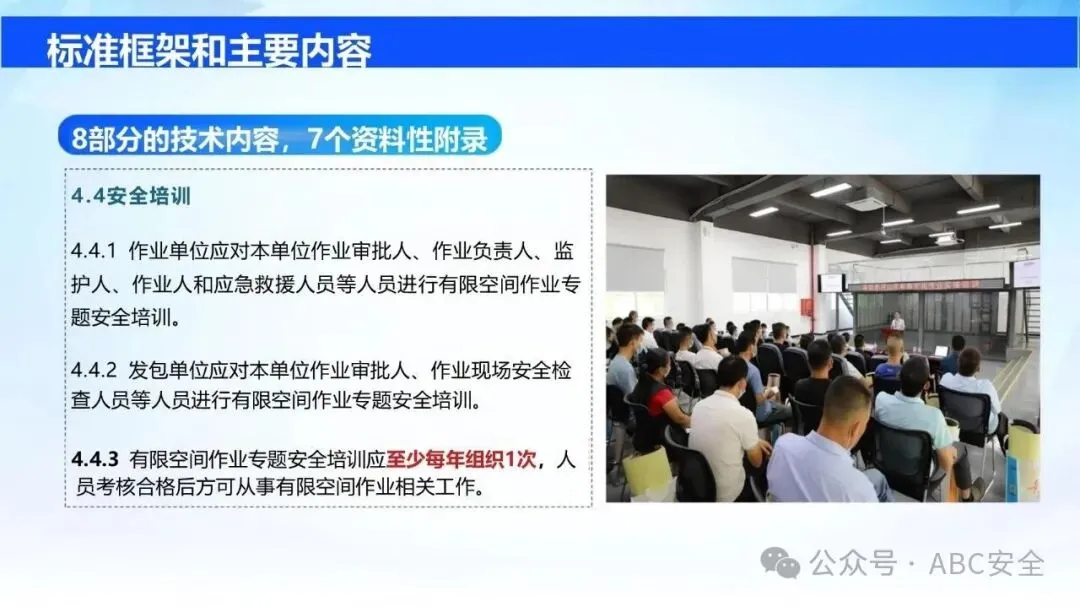 标准框架和主要内容

8部分的技术内容，7个资料性附录

4.4安全培训

4.4.1 作业单位应对本单位作业审批人、作业负责人、监护人、作业人和应急救援人员等人员进行有限空间作业专题安全培训。

4.4.2 发包单位应对本单位作业审批人、作业现场安全检查人员等人员进行有限空间作业专题安全培训。

4.4.3 有限空间作业专题安全培训应至少每年组织1次，人员考核合格后方可从事有限空间作业相关工作。

公众号 · ABC安全